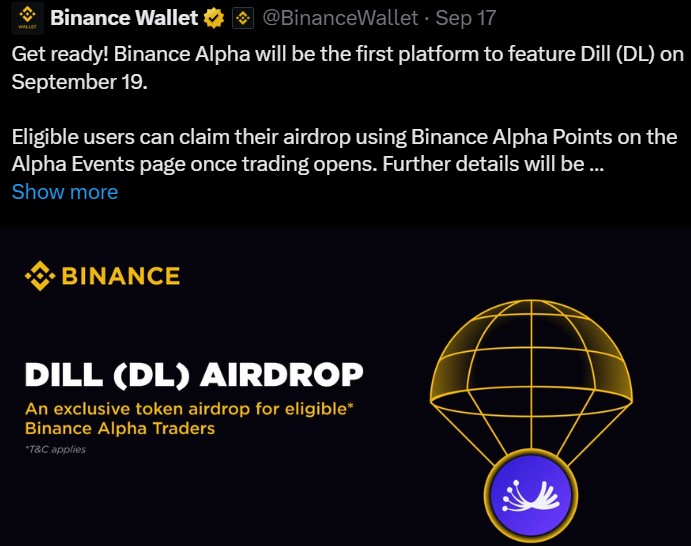 WALLET

Binance Wallet @BinanceWallet · Sep 17

Get ready! Binance Alpha will be the first platform to feature Dill (DL) on September 19.

Eligible users can claim their airdrop using Binance Alpha Points on the Alpha Events page once trading opens. Further details will be ...

Show more

BINANCE

DILL (DL) AIRDROP

An exclusive token airdrop for eligible* Binance Alpha Traders

*T&C applies